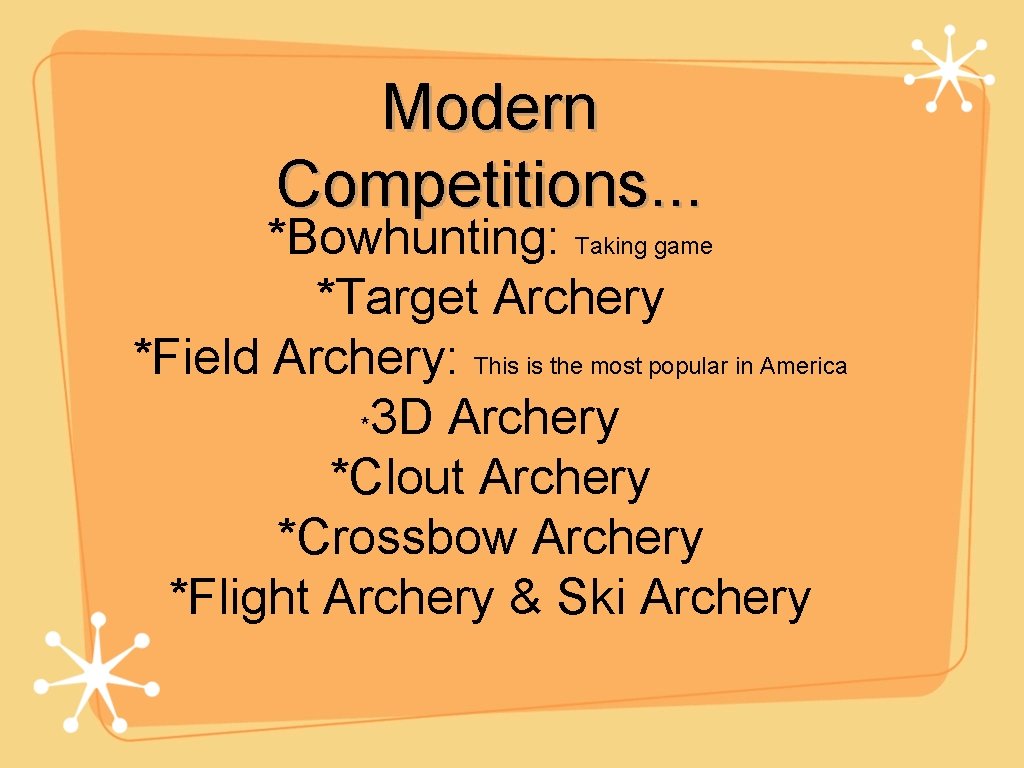 Modern Competitions...

*Bowhunting: Taking game
*Target Archery
*Field Archery: This is the most popular in America
*3D Archery
*Clout Archery
*Crossbow Archery
*Flight Archery & Ski Archery